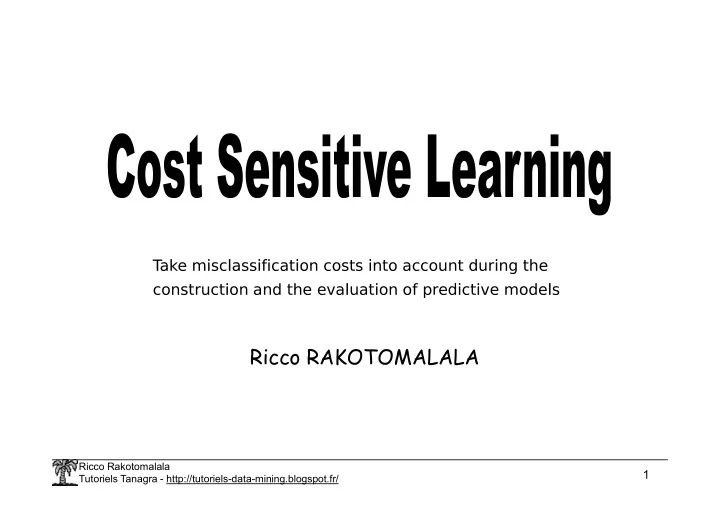 Cost Sensitive Learning

Take misclassification costs into account during the construction and the evaluation of predictive models

Ricco RAKOTOMALALA

Ricco Rakotomalala
Tutoriels Tanagra - http://tutoriels-data-mining.blogspot.fr/

1